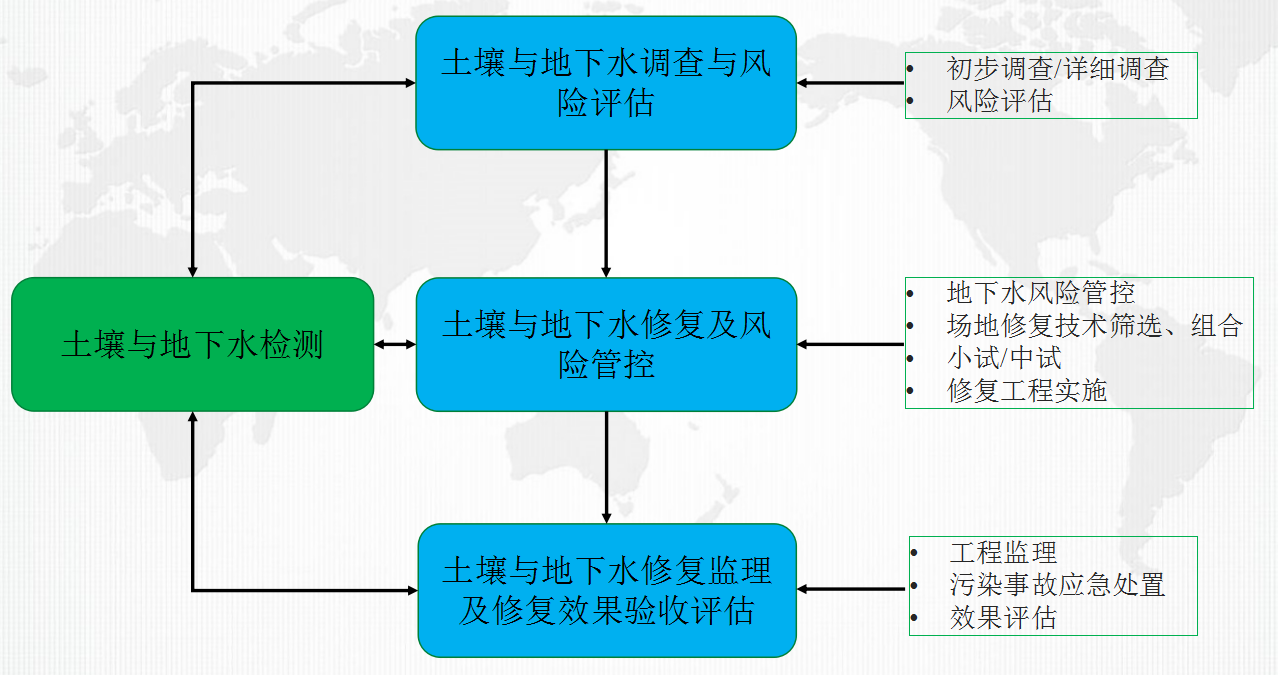 土壤与地下水调查与风险评估

• 初步调查/详细调查
• 风险评估

土壤与地下水检测

土壤与地下水修复及风险管控

• 地下水风险管控
• 场地修复技术筛选、组合
• 小试/中试
• 修复工程实施

土壤与地下水修复监理及修复效果验收评估

• 工程监理
• 污染事故应急处置
• 效果评估